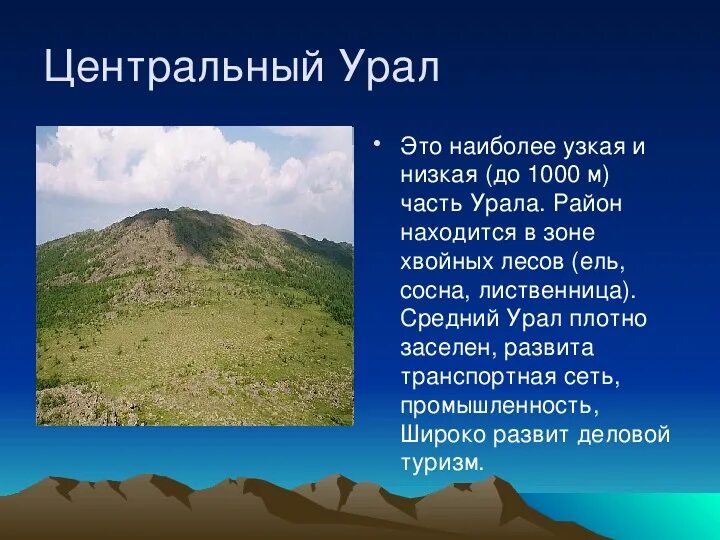 Центральный Урал

• Это наиболее узкая и низкая (до 1000 м) часть Урала. Район находится в зоне хвойных лесов (ель, сосна, лиственница). Средний Урал плотно заселен, развита транспортная сеть, промышленность, Широко развит деловой туризм.